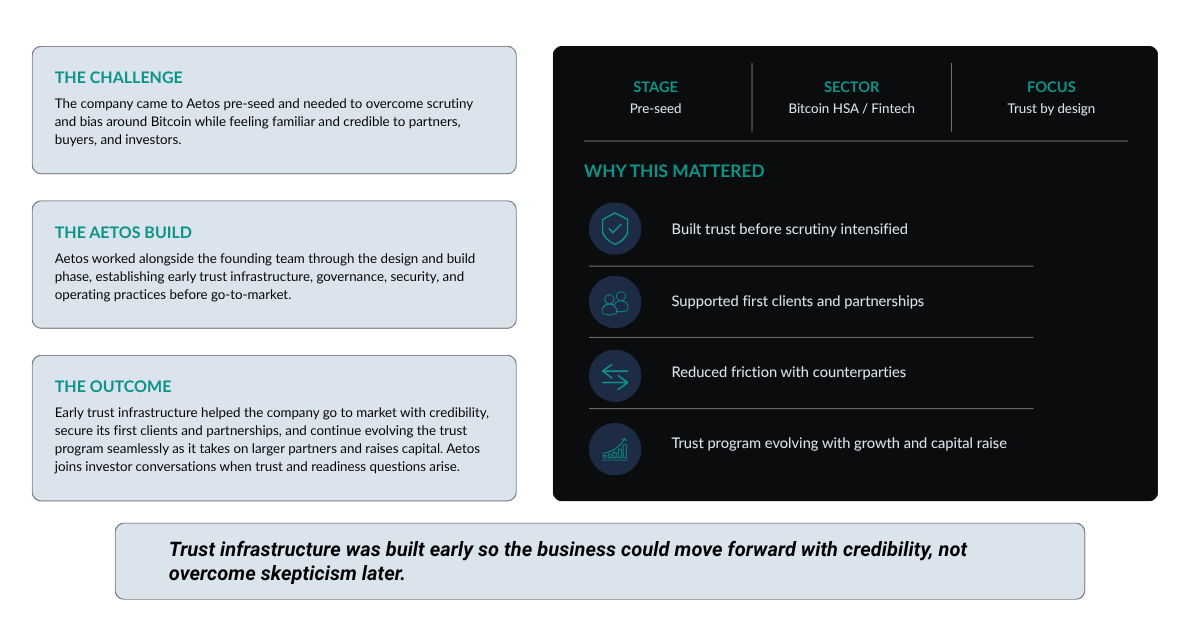 THE CHALLENGE

The company came to Aetos pre-seed and needed to overcome scrutiny and bias around Bitcoin while feeling familiar and credible to partners, buyers, and investors.

THE AETOS BUILD

Aetos worked alongside the founding team through the design and build phase, establishing early trust infrastructure, governance, security, and operating practices before go-to-market.

THE OUTCOME

Early trust infrastructure helped the company go to market with credibility, secure its first clients and partnerships, and continue evolving the trust program seamlessly as it takes on larger partners and raises capital. Aetos joins investor conversations when trust and readiness questions arise.

| STAGE | SECTOR | FOCUS |
|---|---|---|
| Pre-seed | Bitcoin HSA / Fintech | Trust by design |

WHY THIS MATTERED

Built trust before scrutiny intensified

Supported first clients and partnerships

Reduced friction with counterparties

Trust program evolving with growth and capital raise

Trust infrastructure was built early so the business could move forward with credibility, not overcome skepticism later.